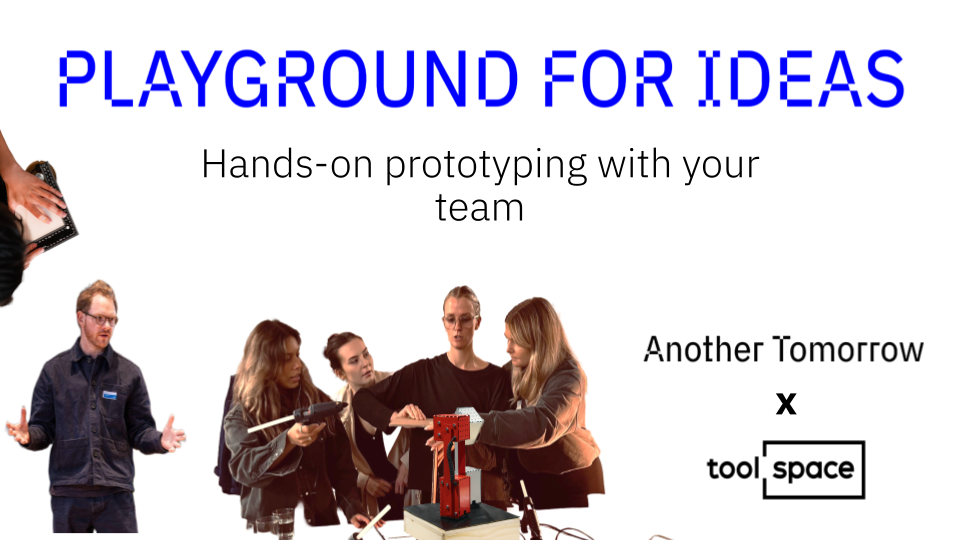 PLAYGROUND FOR IDEAS

Hands-on prototyping with your team

Another Tomorrow

x

tool space